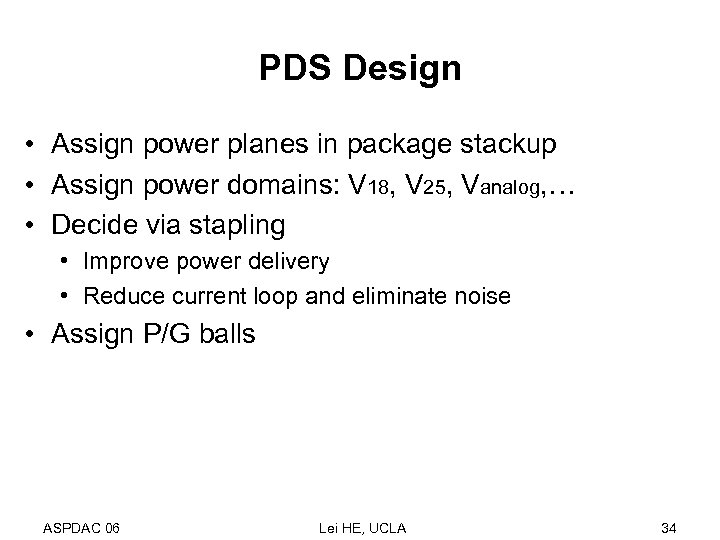 PDS Design

• Assign power planes in package stackup
• Assign power domains: $V_{18}$, $V_{25}$, $V_{analog}$,…
• Decide via stapling
  • Improve power delivery
  • Reduce current loop and eliminate noise
• Assign P/G balls

ASPDAC 06 Lei HE, UCLA 34